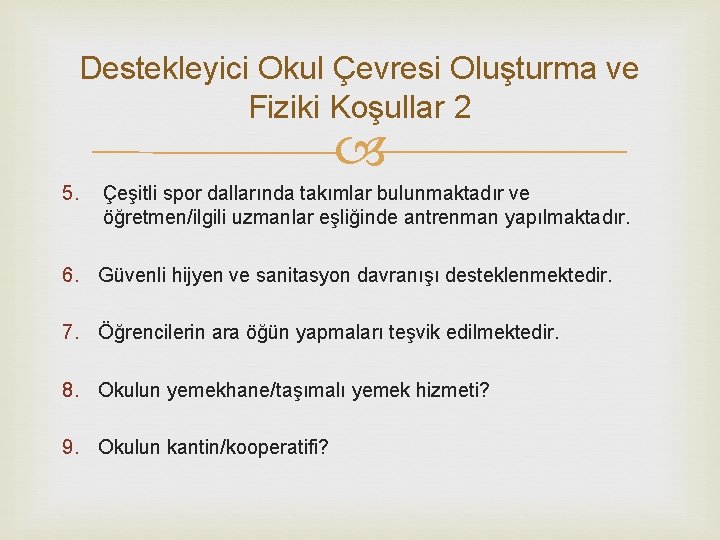 Destekleyici Okul Çevresi Oluşturma ve Fiziki Koşullar 2

5. Çeşitli spor dallarında takımlar bulunmaktadır ve öğretmen/ilgili uzmanlar eşliğinde antrenman yapılmaktadır.

6. Güvenli hijyen ve sanitasyon davranışı desteklenmektedir.

7. Öğrencilerin ara öğün yapmaları teşvik edilmektedir.

8. Okulun yemekhane/taşımalı yemek hizmeti?

9. Okulun kantin/kooperatifi?